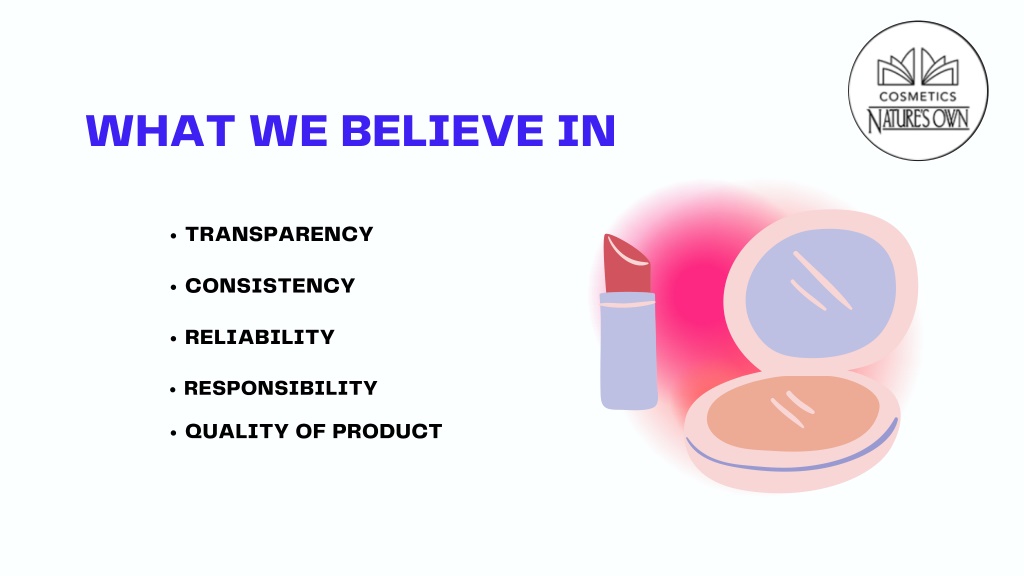 COSMETICS
NATURE'S OWN

WHAT WE BELIEVE IN

• TRANSPARENCY
• CONSISTENCY
• RELIABILITY
• RESPONSIBILITY
• QUALITY OF PRODUCT